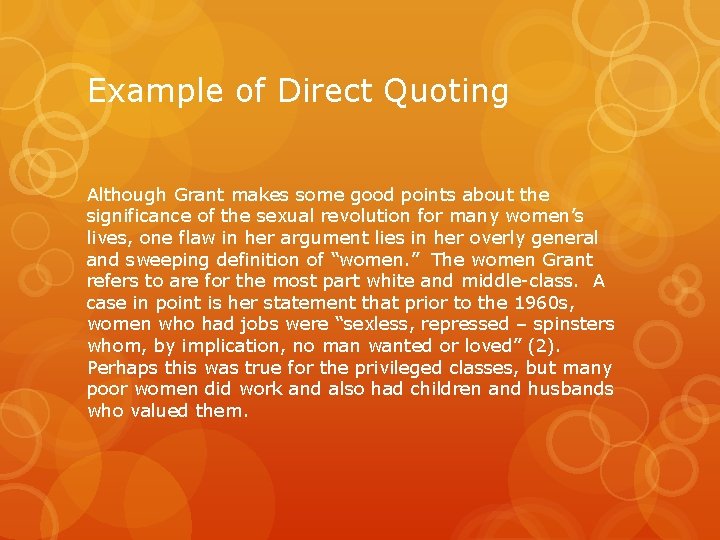 Example of Direct Quoting

Although Grant makes some good points about the significance of the sexual revolution for many women's lives, one flaw in her argument lies in her overly general and sweeping definition of "women." The women Grant refers to are for the most part white and middle-class. A case in point is her statement that prior to the 1960s, women who had jobs were "sexless, repressed – spinsters whom, by implication, no man wanted or loved" (2). Perhaps this was true for the privileged classes, but many poor women did work and also had children and husbands who valued them.